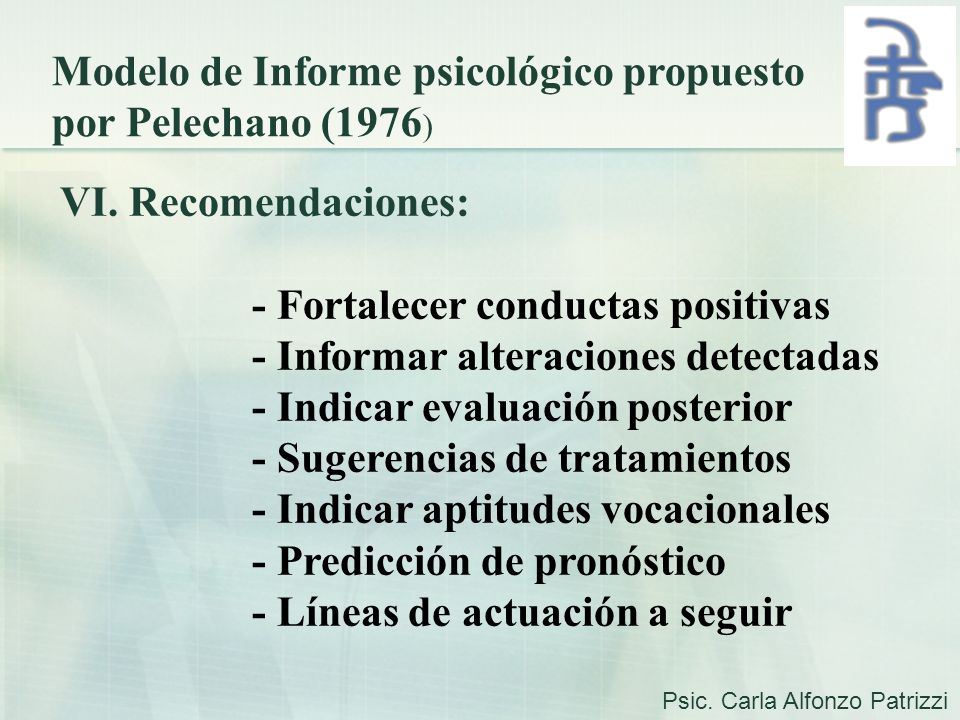 Modelo de Informe psicológico propuesto por Pelechano (1976)

VI. Recomendaciones:

- Fortalecer conductas positivas
- Informar alteraciones detectadas
- Indicar evaluación posterior
- Sugerencias de tratamientos
- Indicar aptitudes vocacionales
- Predicción de pronóstico
- Líneas de actuación a seguir

Psic. Carla Alfonzo Patrizzi